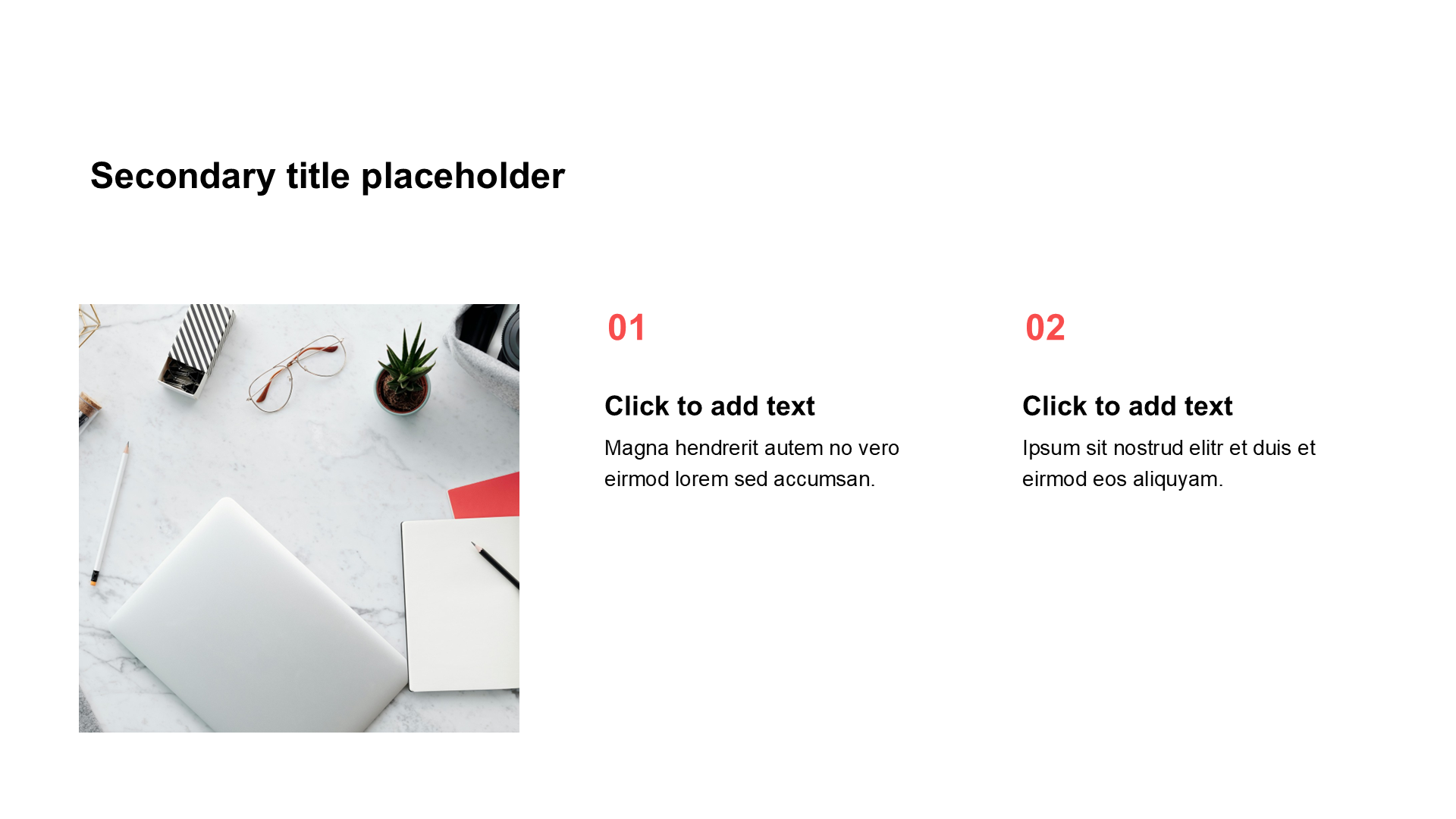 Secondary title placeholder

01

Click to add text

Magna hendrerit autem no vero eirmod lorem sed accumsan.

02

Click to add text

Ipsum sit nostrud elitr et duis et eirmod eos aliquyam.